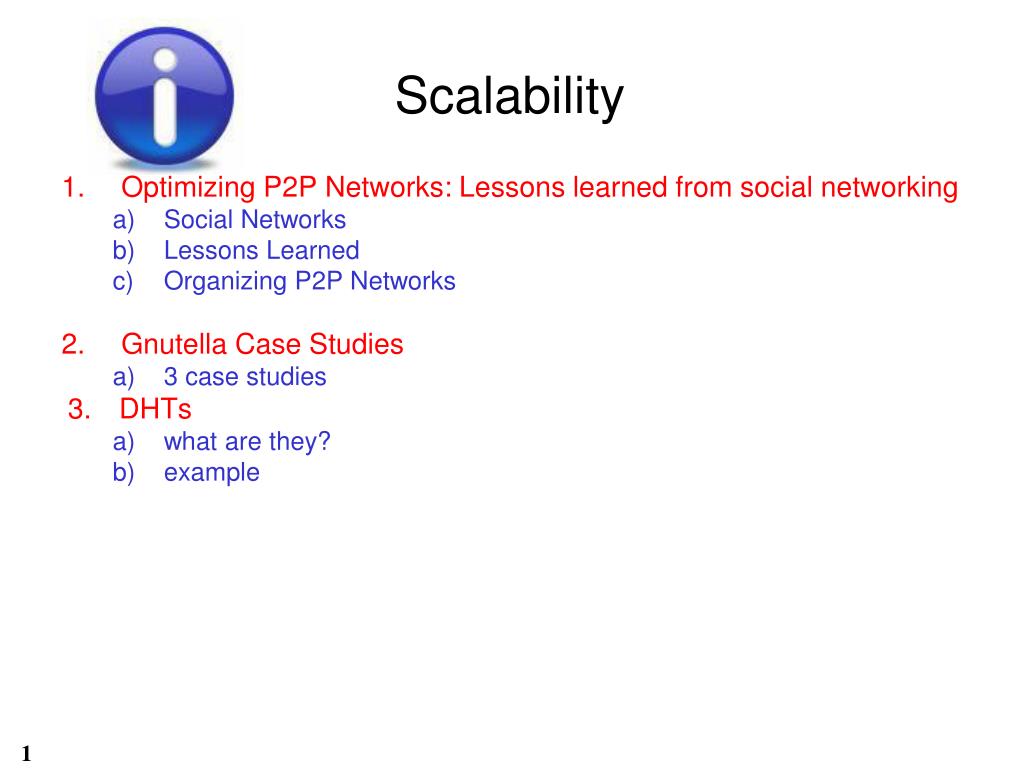 Scalability

1. Optimizing P2P Networks: Lessons learned from social networking
a) Social Networks
b) Lessons Learned
c) Organizing P2P Networks

2. Gnutella Case Studies
a) 3 case studies
3. DHTs
a) what are they?
b) example

1